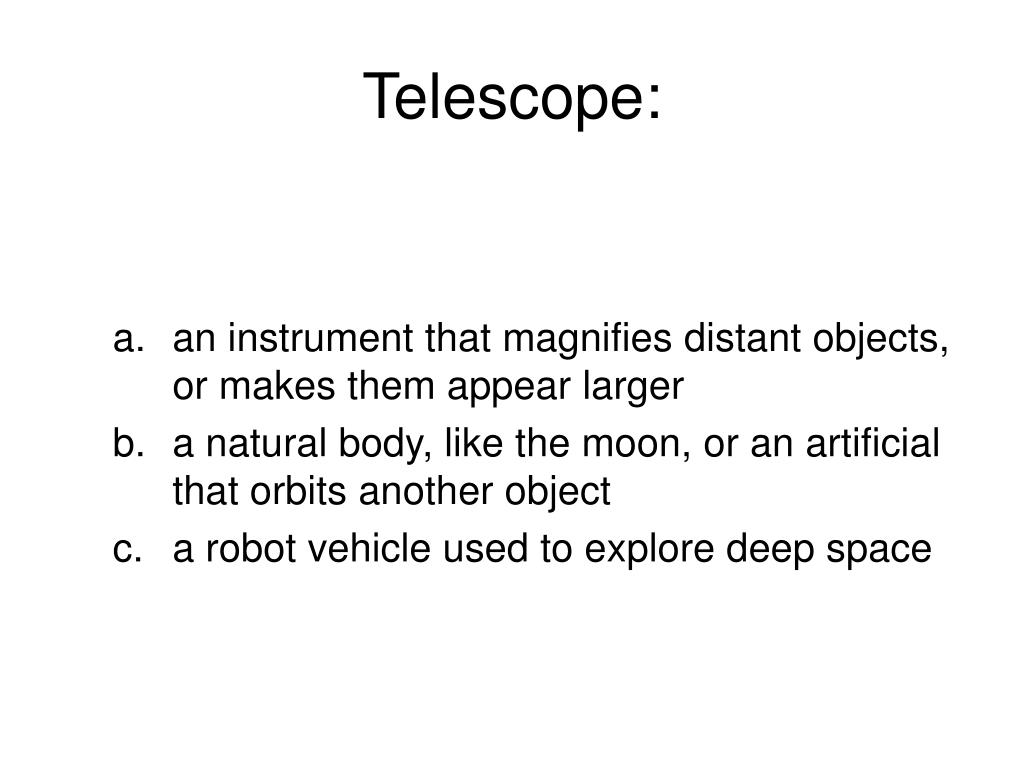 Telescope:

a. an instrument that magnifies distant objects, or makes them appear larger
b. a natural body, like the moon, or an artificial that orbits another object
c. a robot vehicle used to explore deep space